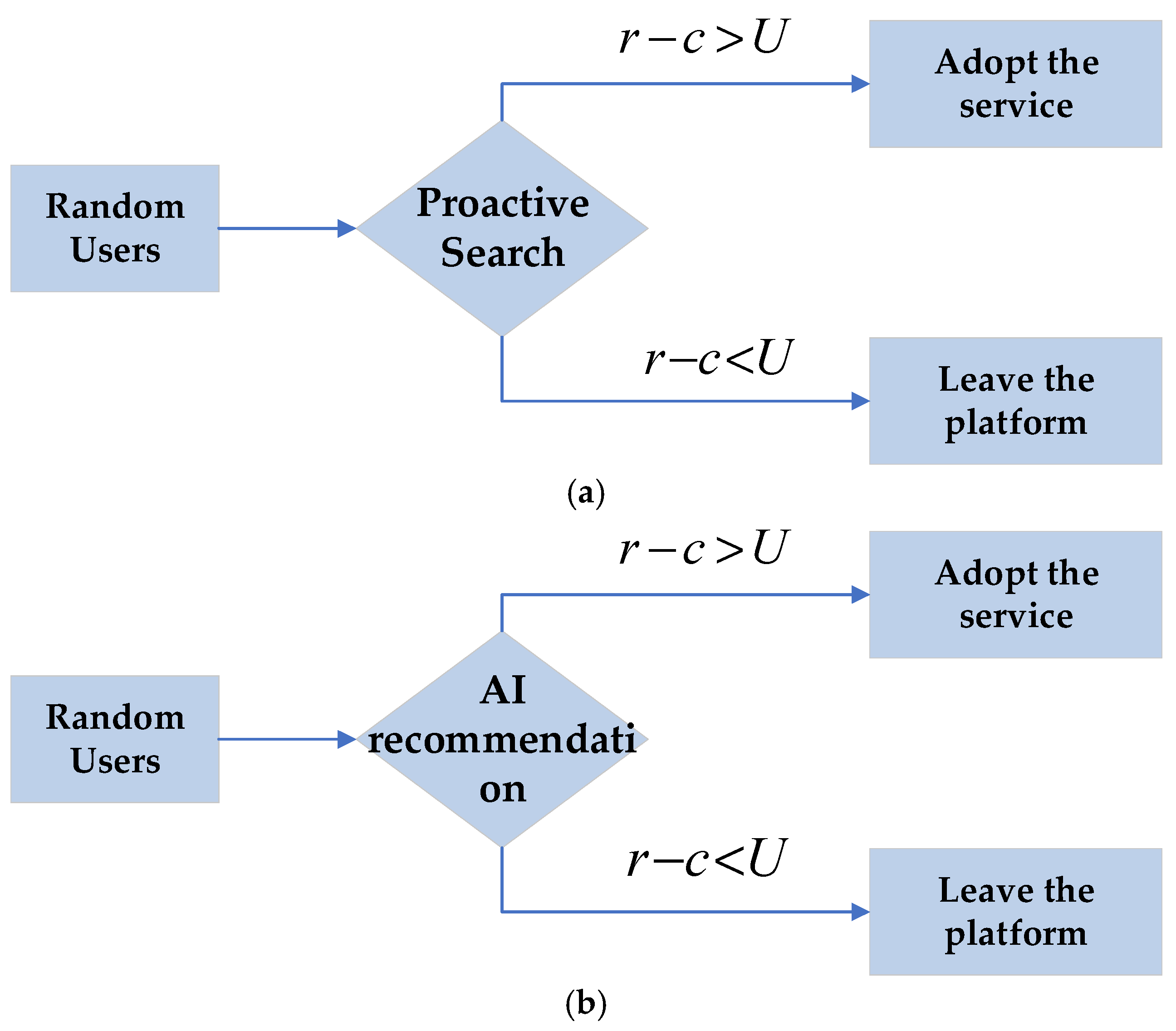 Random Users

Proactive Search

$r-c>U$

Adopt the service

$r-c<U$

Leave the platform

(a)

Random Users

AI recommendati on

$r-c>U$

Adopt the service

$r-c<U$

Leave the platform

(b)